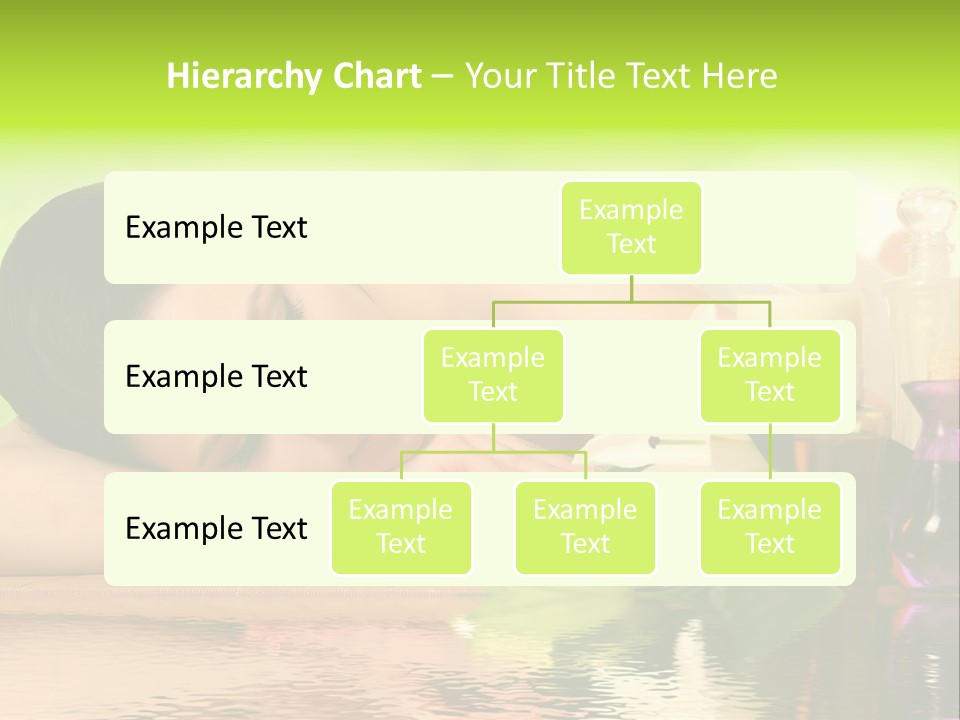 Hierarchy Chart – Your Title Text Here

Example Text

Example Text

Example Text

Example Text

Example Text

Example Text

Example Text

Example Text

Example Text